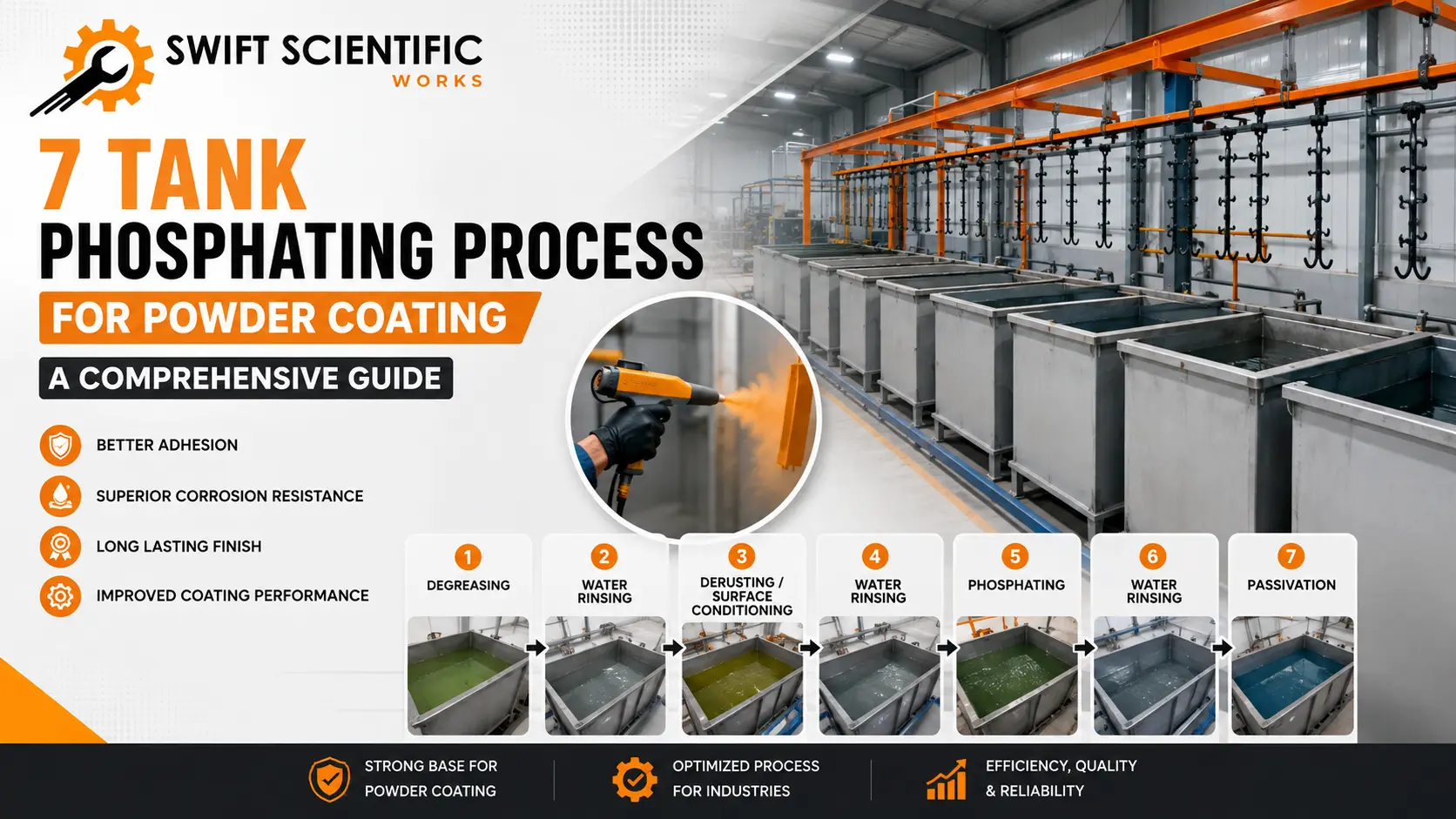 SWIFT SCIENTIFIC
WORKS

7 TANK
PHOSPHATING PROCESS
FOR POWDER COATING
A COMPREHENSIVE GUIDE

BETTER ADHESION
SUPERIOR CORROSION RESISTANCE
LONG LASTING FINISH
IMPROVED COATING PERFORMANCE

1 DEGREASING
2 WATER RINSING
3 DERUSTING / SURFACE CONDITIONING
4 WATER RINSING
5 PHOSPHATING
6 WATER RINSING
7 PASSIVATION

STRONG BASE FOR POWDER COATING
OPTIMIZED PROCESS FOR INDUSTRIES
EFFICIENCY, QUALITY & RELIABILITY